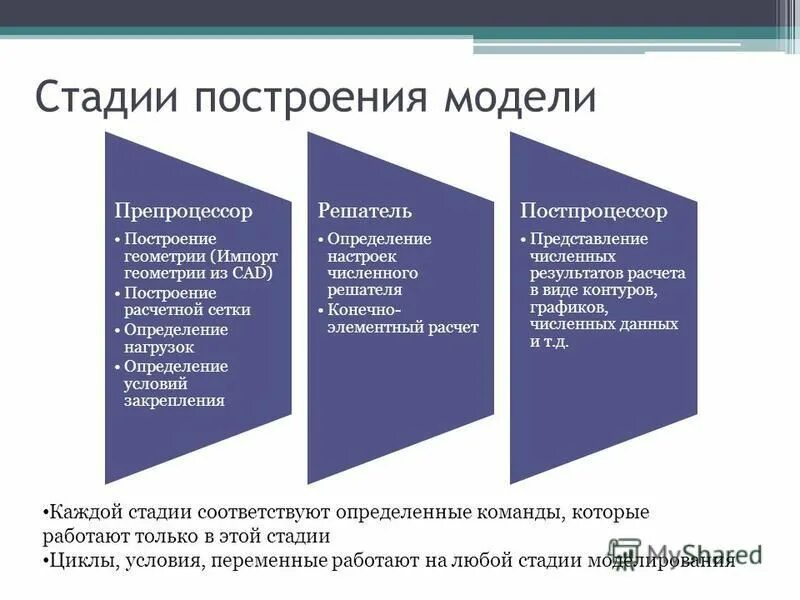 Стадии построения модели

Препроцессор
• Построение геометрии (Импорт геометрии из CAD)
• Построение расчетной сетки
• Определение нагрузок
• Определение условий закрепления

Решатель
• Определение настроек численного решателя
• Конечно-элементный расчет

Постпроцессор
• Представление численных результатов расчета в виде контуров, графиков, численных данных и т.д.

•Каждой стадии соответствуют определенные команды, которые работают только в этой стадии
•Циклы, условия, переменные работают на любой стадии моделирования

MyShared